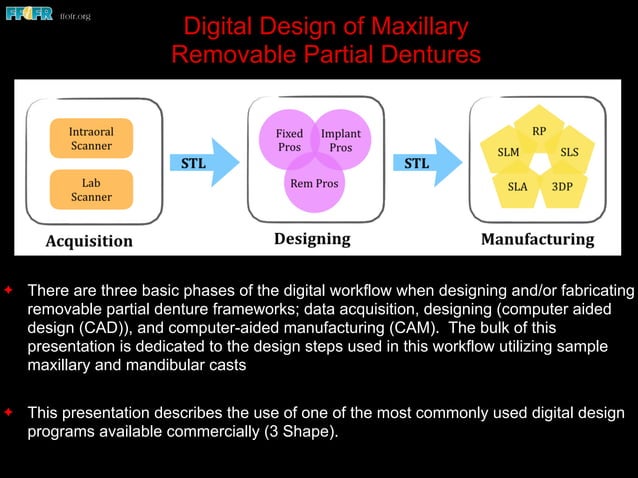 FFOFR ffofr.org

Digital Design of Maxillary Removable Partial Dentures

Intraoral Scanner

Lab Scanner

Acquisition

STL

Fixed Pros

Implant Pros

Rem Pros

Designing

STL

RP

SLM

SLS

SLA

3DP

Manufacturing

There are three basic phases of the digital workflow when designing and/or fabricating removable partial denture frameworks; data acquisition, designing (computer aided design (CAD)), and computer-aided manufacturing (CAM). The bulk of this presentation is dedicated to the design steps used in this workflow utilizing sample maxillary and mandibular casts

This presentation describes the use of one of the most commonly used digital design programs available commercially (3 Shape).